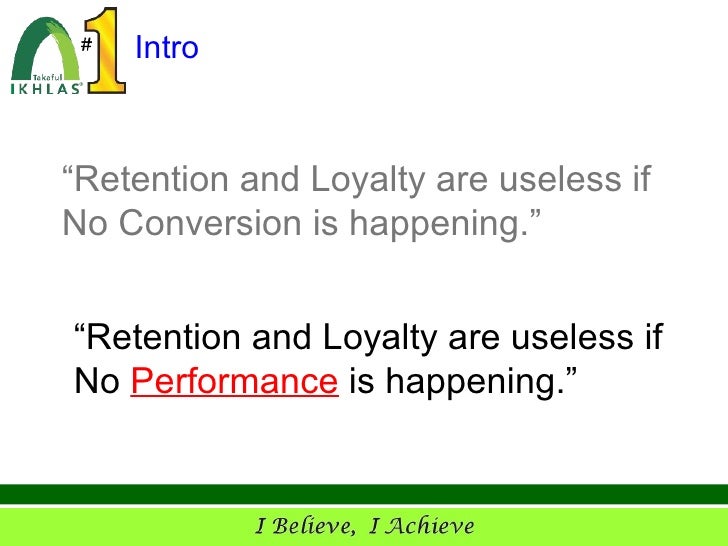 Takaful
IKHLAS
#1
Intro

“Retention and Loyalty are useless if No Conversion is happening.”

“Retention and Loyalty are useless if No Performance is happening.”

I Believe, I Achieve